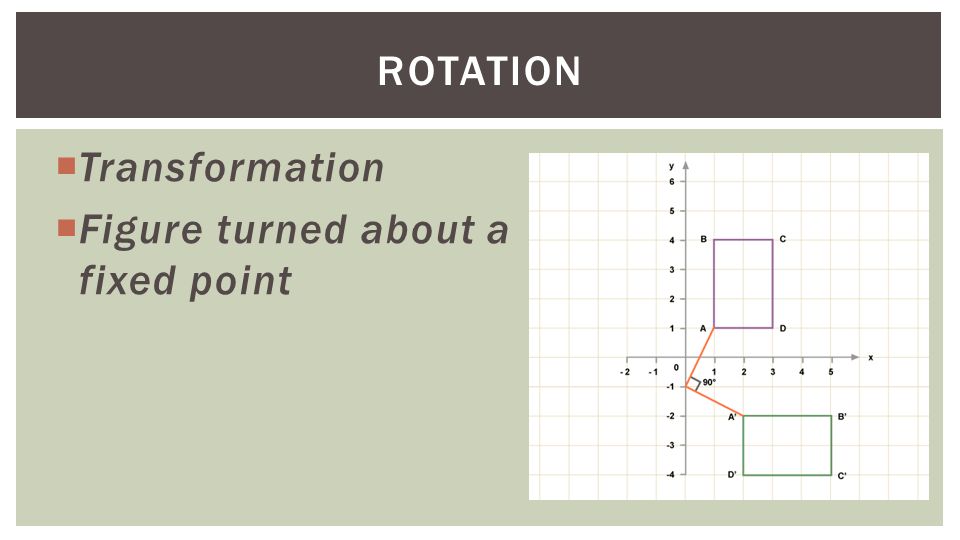 ROTATION

Transformation

Figure turned about a fixed point

y
6
5
4
3
2
1
0
-1
-2
-3
-4
-2 -1 1 2 3 4 5 x
B C
A D
90°
A' B'
D' C'